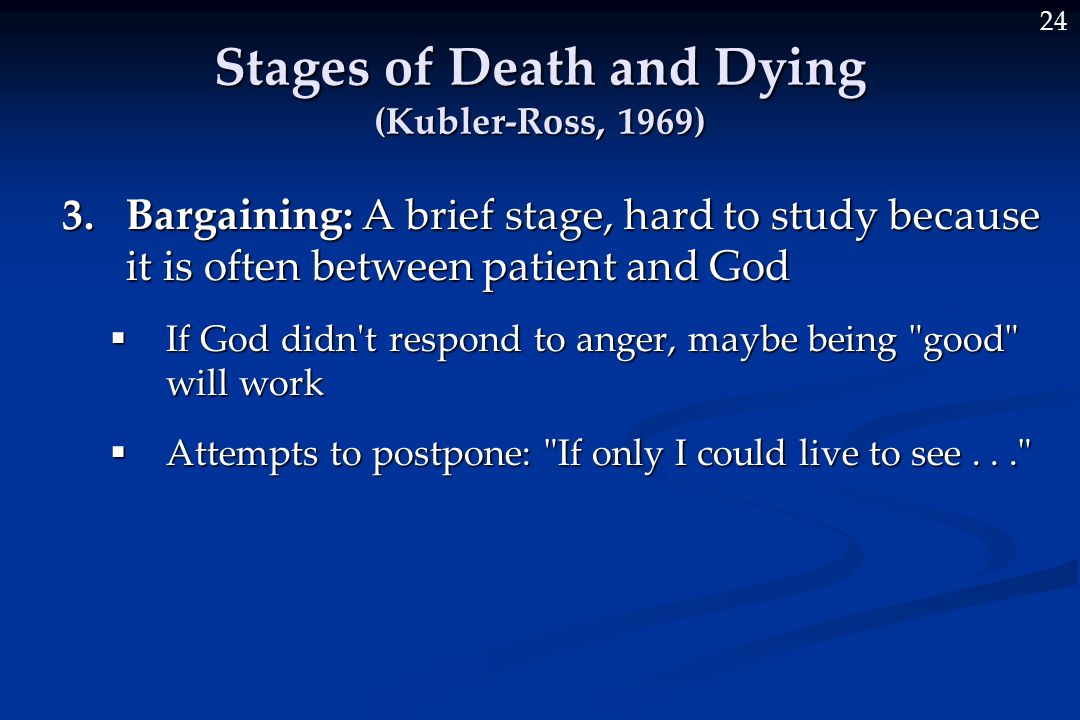 24

Stages of Death and Dying
(Kubler-Ross, 1969)

3. Bargaining: A brief stage, hard to study because it is often between patient and God

▪ If God didn't respond to anger, maybe being "good" will work

▪ Attempts to postpone: "If only I could live to see . . ."